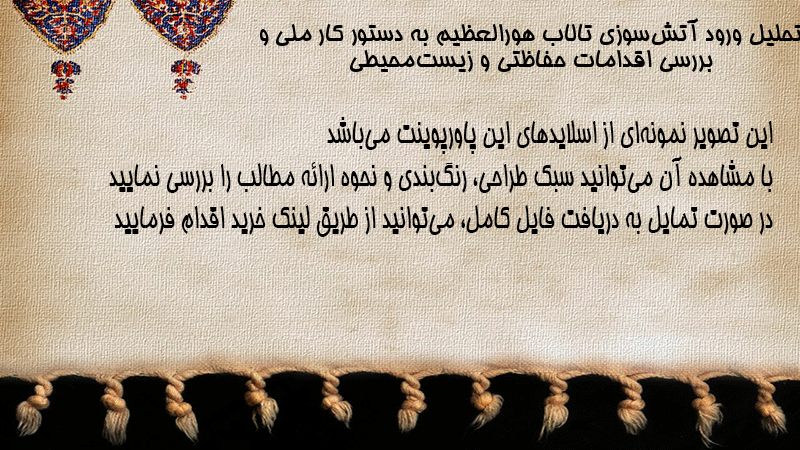 تحلیل ورود آتش‌سوزی تالاب هورالعظیم به دستور کار ملی و بررسی اقدامات حفاظتی و زیست‌محیطی

این تصویر نمونه‌ای از اسلایدهای این پاورپوینت می‌باشد
با مشاهده آن می‌توانید سبک طراحی، رنگ‌بندی و نحوه ارائه مطالب را بررسی نمایید
در صورت تمایل به دریافت فایل کامل، می‌توانید از طریق لینک خرید اقدام فرمایید